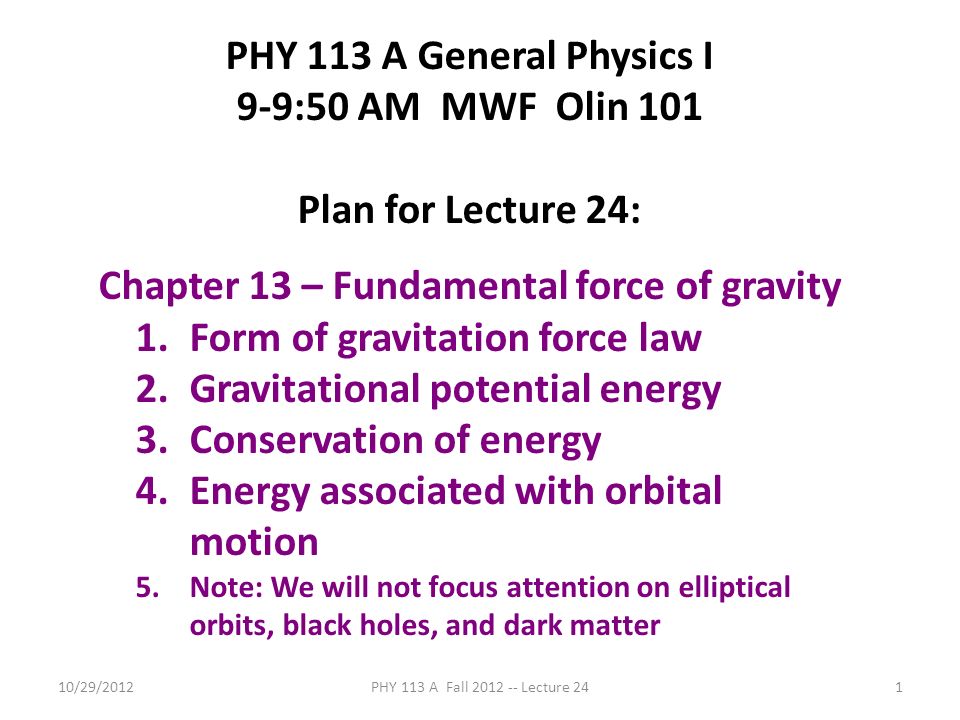 PHY 113 A General Physics I
9-9:50 AM MWF Olin 101

Plan for Lecture 24:

Chapter 13 – Fundamental force of gravity
1. Form of gravitation force law
2. Gravitational potential energy
3. Conservation of energy
4. Energy associated with orbital motion
5. Note: We will not focus attention on elliptical orbits, black holes, and dark matter

10/29/2012
PHY 113 A Fall 2012 -- Lecture 24
1